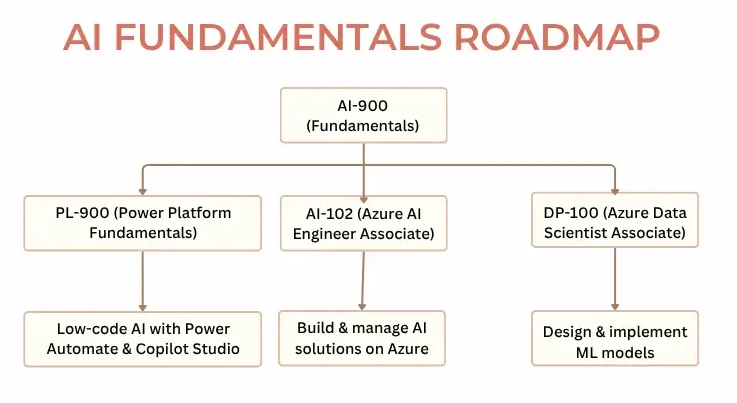 AI FUNDAMENTALS ROADMAP

AI-900 (Fundamentals)

PL-900 (Power Platform Fundamentals)

AI-102 (Azure AI Engineer Associate)

DP-100 (Azure Data Scientist Associate)

Low-code AI with Power Automate & Copilot Studio

Build & manage AI solutions on Azure

Design & implement ML models